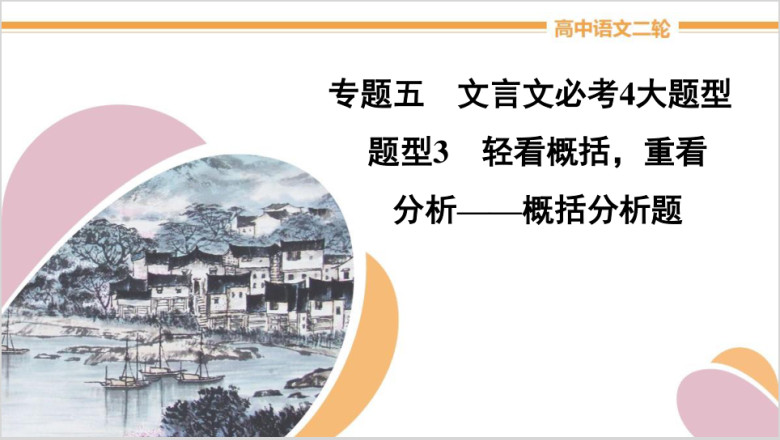 高中语文二轮

专题五　文言文必考4大题型

题型3　轻看概括，重看分析——概括分析题